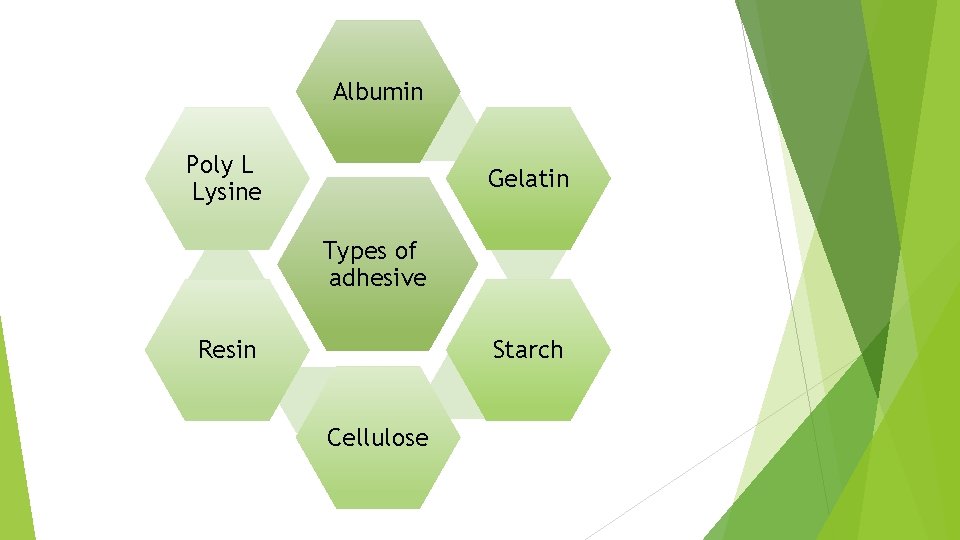 Types of adhesive

Albumin

Gelatin

Starch

Cellulose

Resin

Poly L Lysine